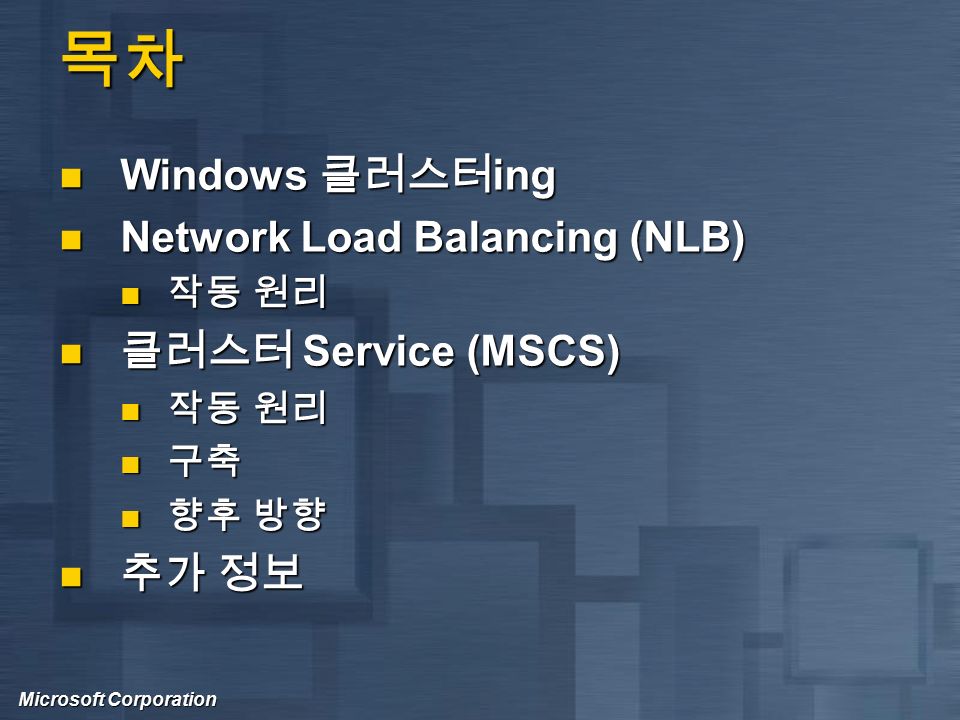 목차

- Windows 클러스터ing
- Network Load Balancing (NLB)
  - 작동 원리
- 클러스터 Service (MSCS)
  - 작동 원리
  - 구축
  - 향후 방향
- 추가 정보

Microsoft Corporation